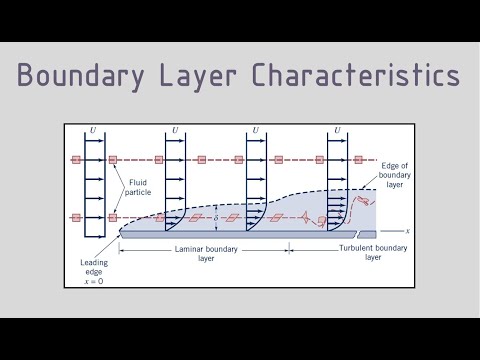 Boundary Layer Characteristics

$U$

$U$

$U$

$U$

Fluid particle

Edge of boundary layer

$\delta$

$x$

Leading edge $x = 0$

Laminar boundary layer

Turbulent boundary layer